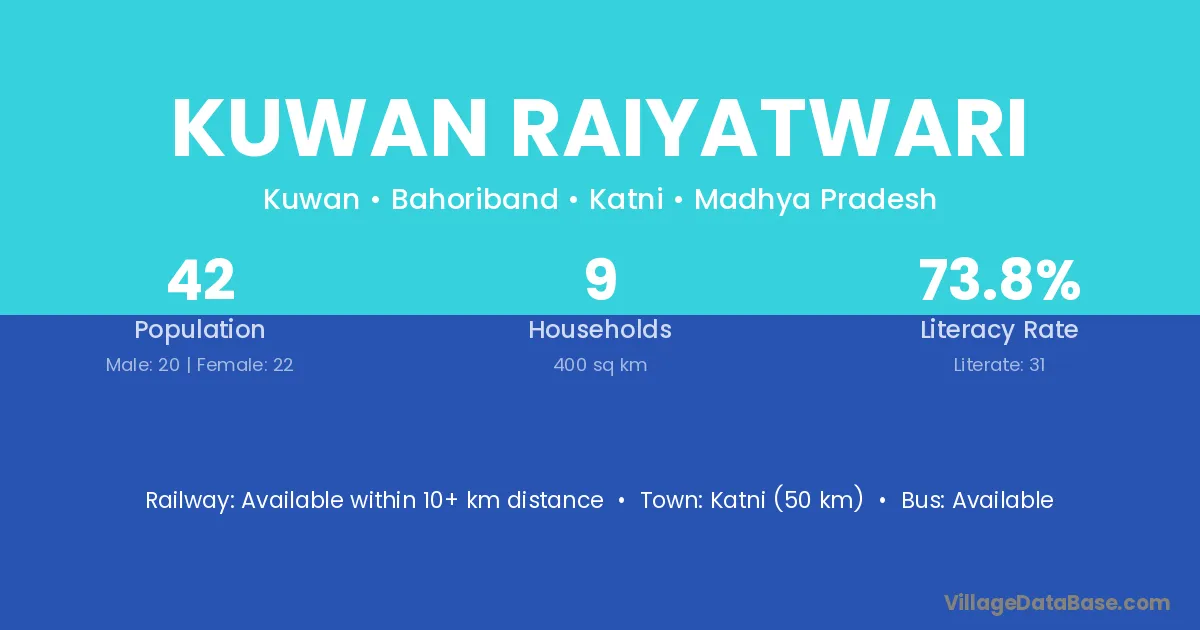 KUWAN RAIYATWARI

Kuwan • Bahoriband • Katni • Madhya Pradesh

42
Population
Male: 20 | Female: 22

9
Households
400 sq km

73.8%
Literacy Rate
Literate: 31

Railway: Available within 10+ km distance • Town: Katni (50 km) • Bus: Available

VillageDataBase.com